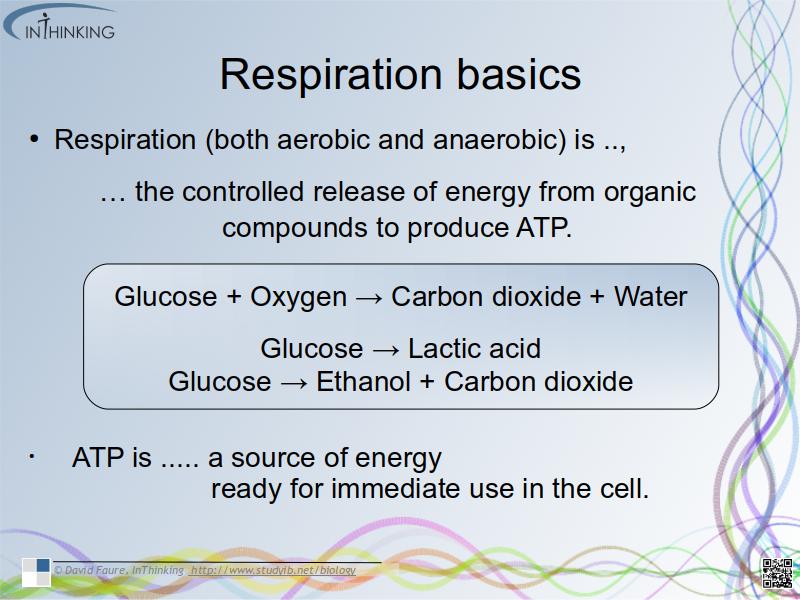 INTHINKING

Respiration basics

• Respiration (both aerobic and anaerobic) is ..,

… the controlled release of energy from organic compounds to produce ATP.

Glucose + Oxygen → Carbon dioxide + Water

Glucose → Lactic acid
Glucose → Ethanol + Carbon dioxide

· ATP is ..... a source of energy ready for immediate use in the cell.

© David Faure, InThinking http://www.studyib.net/biology